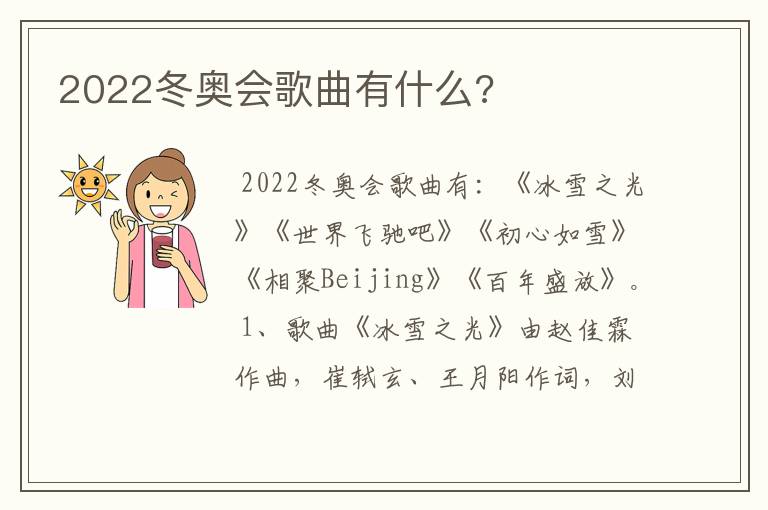 2022冬奥会歌曲有什么?

2022冬奥会歌曲有：《冰雪之光》《世界飞驰吧》《初心如雪》《相聚Beijing》《百年盛放》。1、歌曲《冰雪之光》由赵佳霖作曲，崔轼玄、王月阳作词，刘